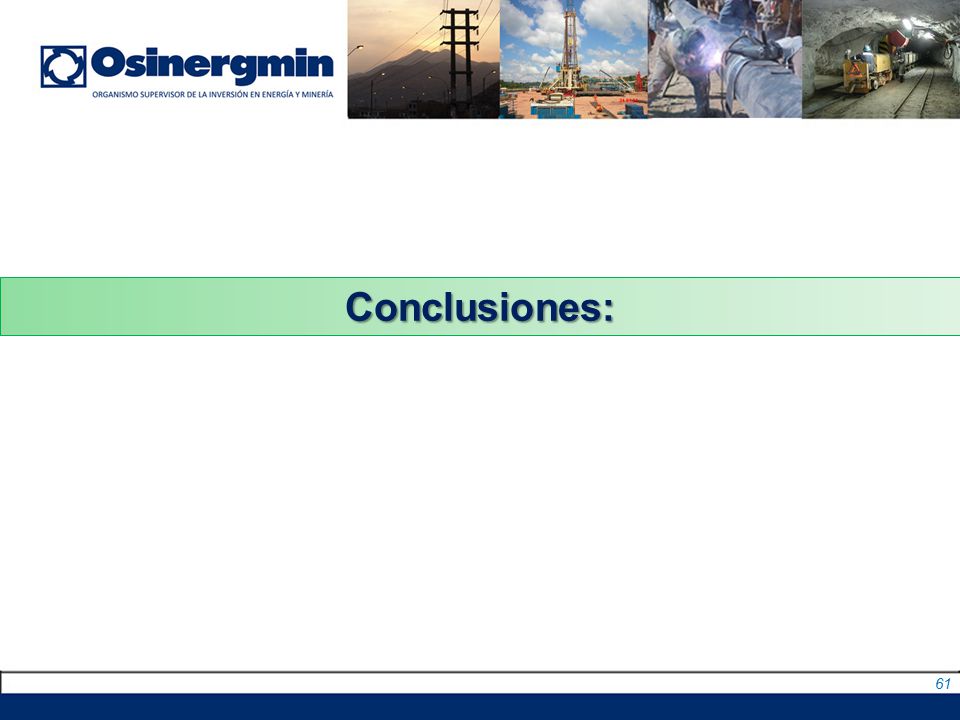 Osinergmin
ORGANISMO SUPERVISOR DE LA INVERSIÓN EN ENERGÍA Y MINERÍA

Conclusiones:

61